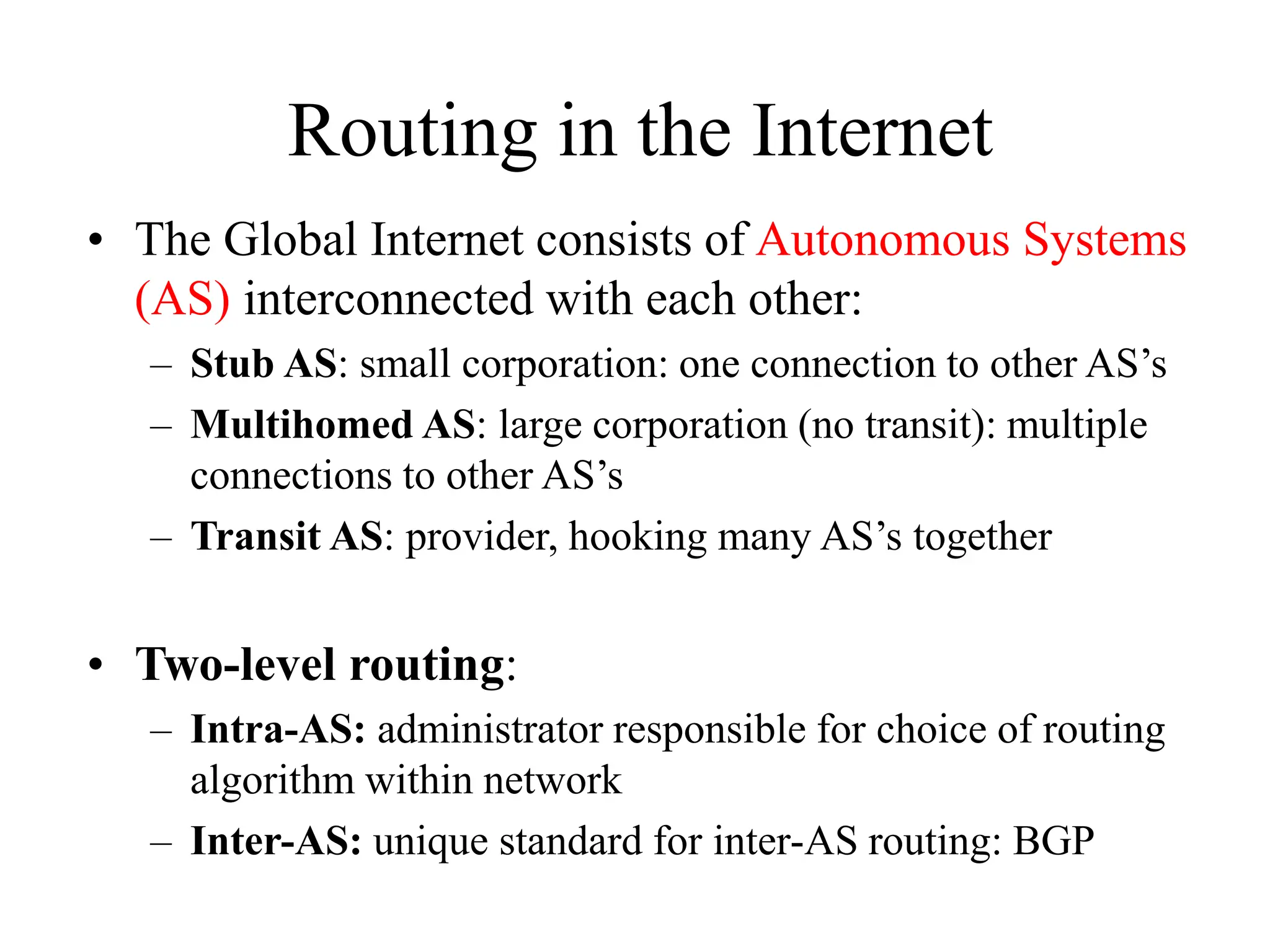 Routing in the Internet

• The Global Internet consists of Autonomous Systems (AS) interconnected with each other:
  – Stub AS: small corporation: one connection to other AS’s
  – Multihomed AS: large corporation (no transit): multiple connections to other AS’s
  – Transit AS: provider, hooking many AS’s together

• Two-level routing:
  – Intra-AS: administrator responsible for choice of routing algorithm within network
  – Inter-AS: unique standard for inter-AS routing: BGP